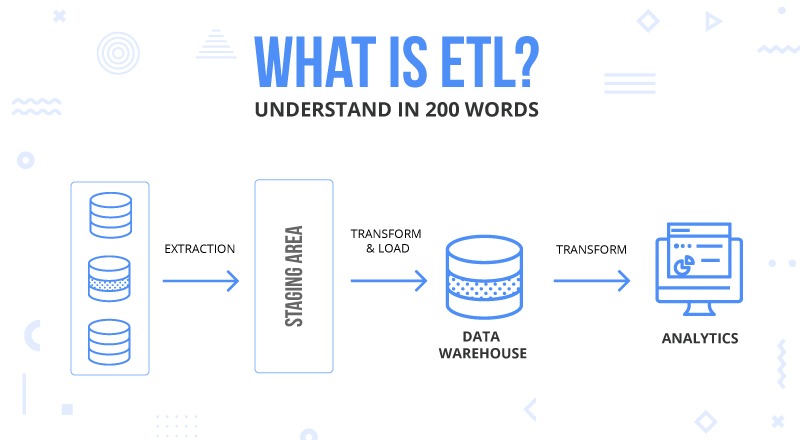 WHAT IS ETL?
UNDERSTAND IN 200 WORDS

EXTRACTION

STAGING AREA

TRANSFORM & LOAD

DATA WAREHOUSE

TRANSFORM

ANALYTICS